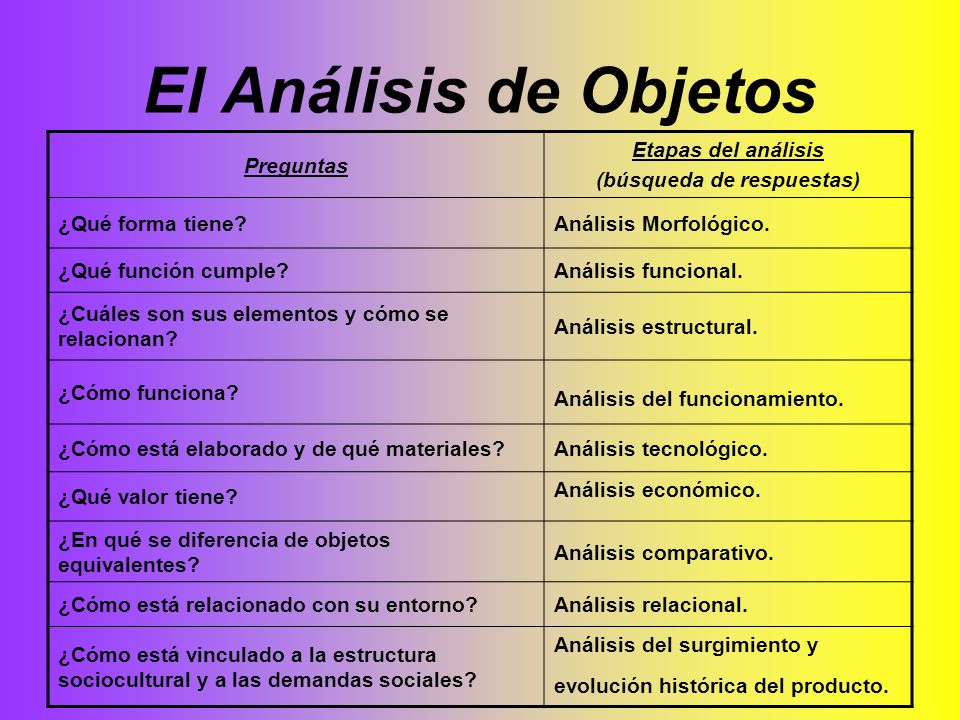 El Análisis de Objetos

| Preguntas | Etapas del análisis (búsqueda de respuestas) |
|---|---|
| ¿Qué forma tiene? | Análisis Morfológico. |
| ¿Qué función cumple? | Análisis funcional. |
| ¿Cuáles son sus elementos y cómo se relacionan? | Análisis estructural. |
| ¿Cómo funciona? | Análisis del funcionamiento. |
| ¿Cómo está elaborado y de qué materiales? | Análisis tecnológico. |
| ¿Qué valor tiene? | Análisis económico. |
| ¿En qué se diferencia de objetos equivalentes? | Análisis comparativo. |
| ¿Cómo está relacionado con su entorno? | Análisis relacional. |
| ¿Cómo está vinculado a la estructura sociocultural y a las demandas sociales? | Análisis del surgimiento y evolución histórica del producto. |